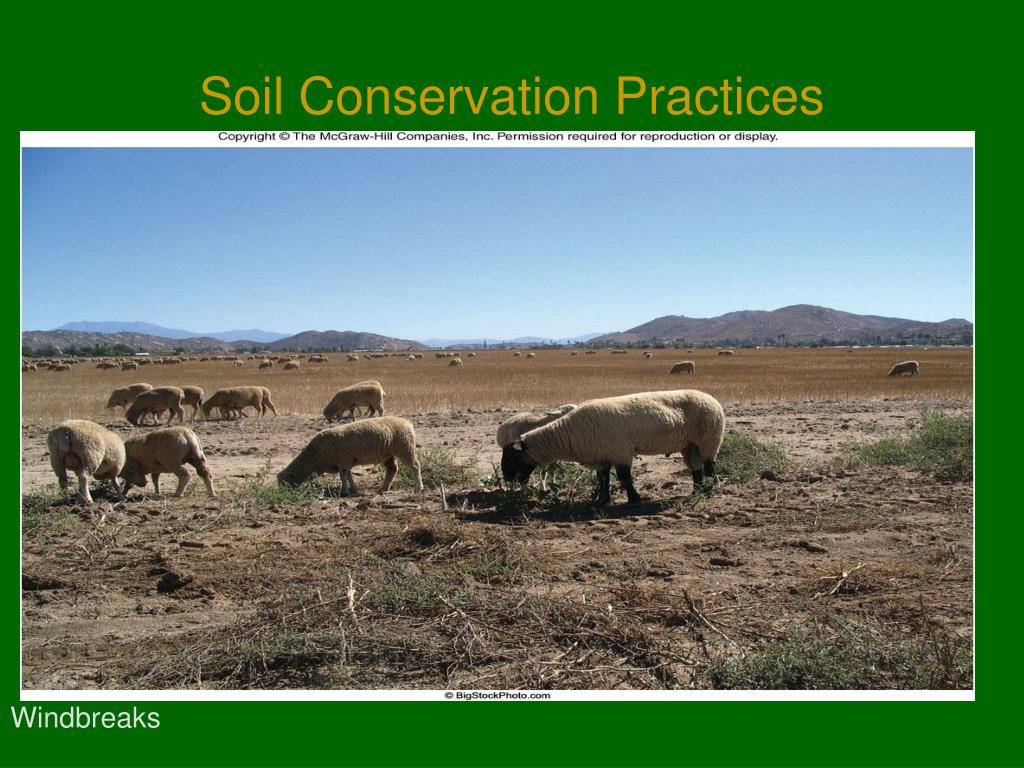 Soil Conservation Practices

Copyright © The McGraw-Hill Companies, Inc. Permission required for reproduction or display.

© BigStockPhoto.com

Windbreaks